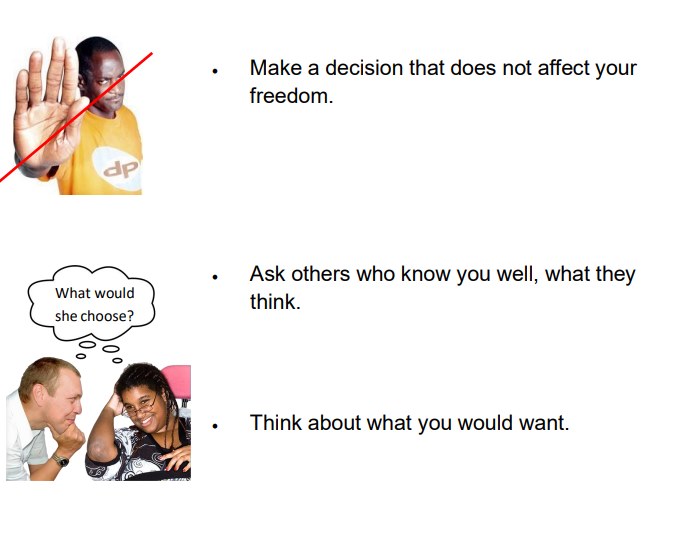 dp

• Make a decision that does not affect your freedom.

What would she choose?

• Ask others who know you well, what they think.

• Think about what you would want.